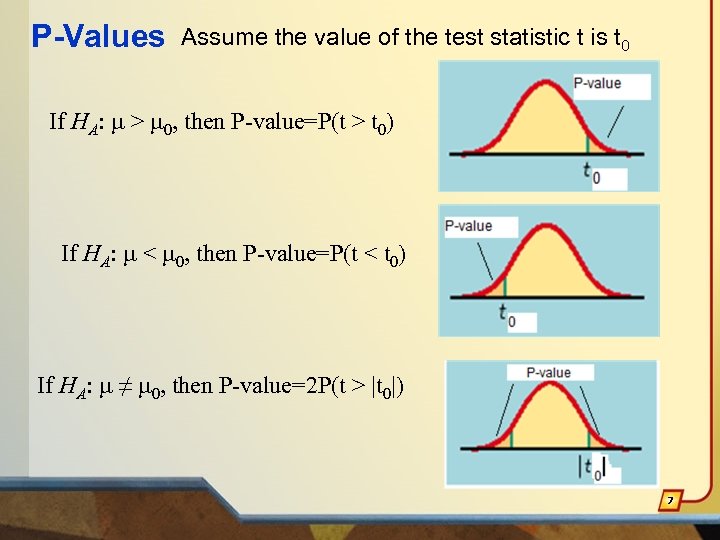 P-Values Assume the value of the test statistic t is $t_0$

If $H_A$: $\mu > \mu_0$, then P-value=P($t > t_0$)

P-value

$t_0$

If $H_A$: $\mu < \mu_0$, then P-value=P($t < t_0$)

P-value

$t_0$

If $H_A$: $\mu \neq \mu_0$, then P-value=2P($t > |t_0|$)

P-value

$|t_0|$

7